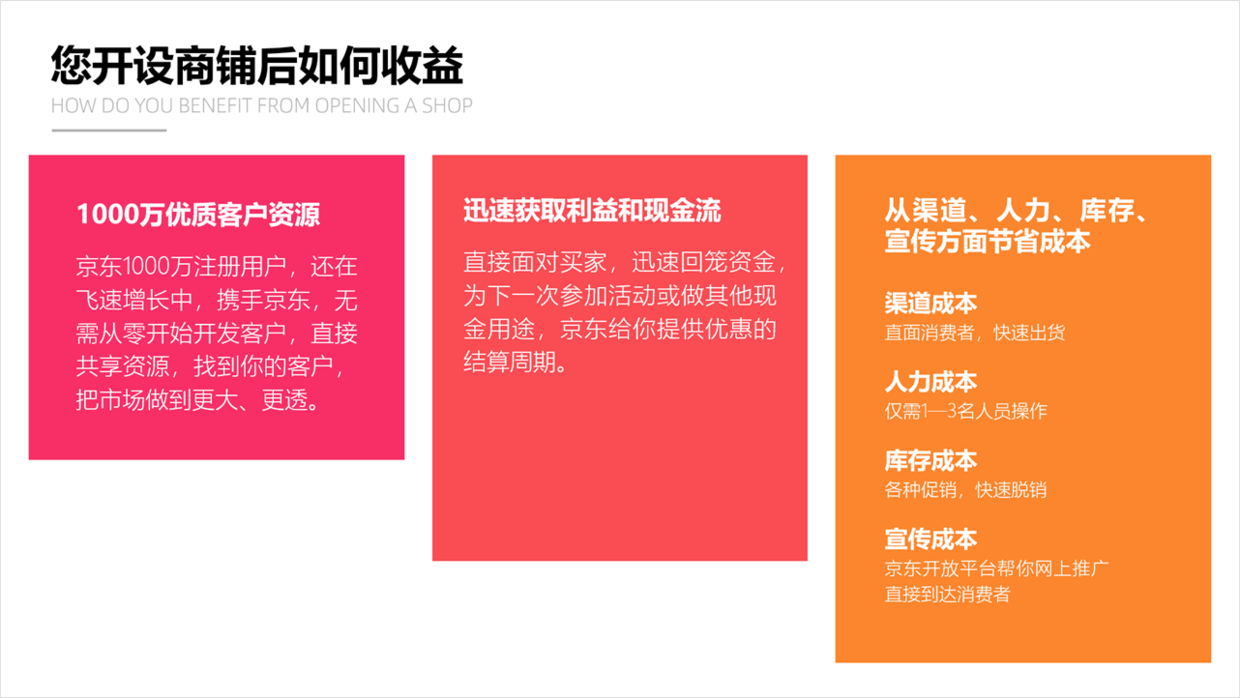 您开设商铺后如何收益

HOW DO YOU BENEFIT FROM OPENING A SHOP

1000万优质客户资源

京东1000万注册用户，还在飞速增长中，携手京东，无需从零开始开发客户，直接共享资源，找到你的客户，把市场做到更大、更透。

迅速获取利益和现金流

直接面对买家，迅速回笼资金，为下一次参加活动或做其他现金用途，京东给你提供优惠的结算周期。

从渠道、人力、库存、宣传方面节省成本

渠道成本

直面消费者，快速出货

人力成本

仅需1—3名人员操作

库存成本

各种促销，快速脱销

宣传成本

京东开放平台帮你网上推广
直接到达消费者